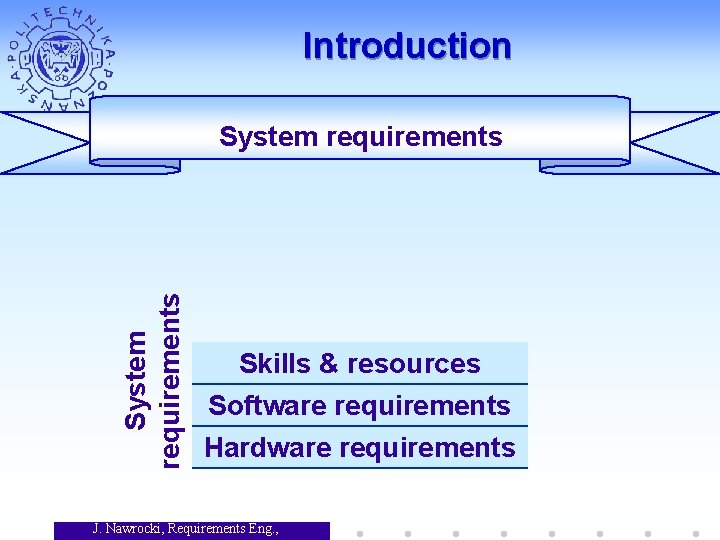 POLITECHNIKA POZNAŃSKA

Introduction

System requirements

System requirements

Skills & resources

Software requirements

Hardware requirements

J. Nawrocki, Requirements Eng.,